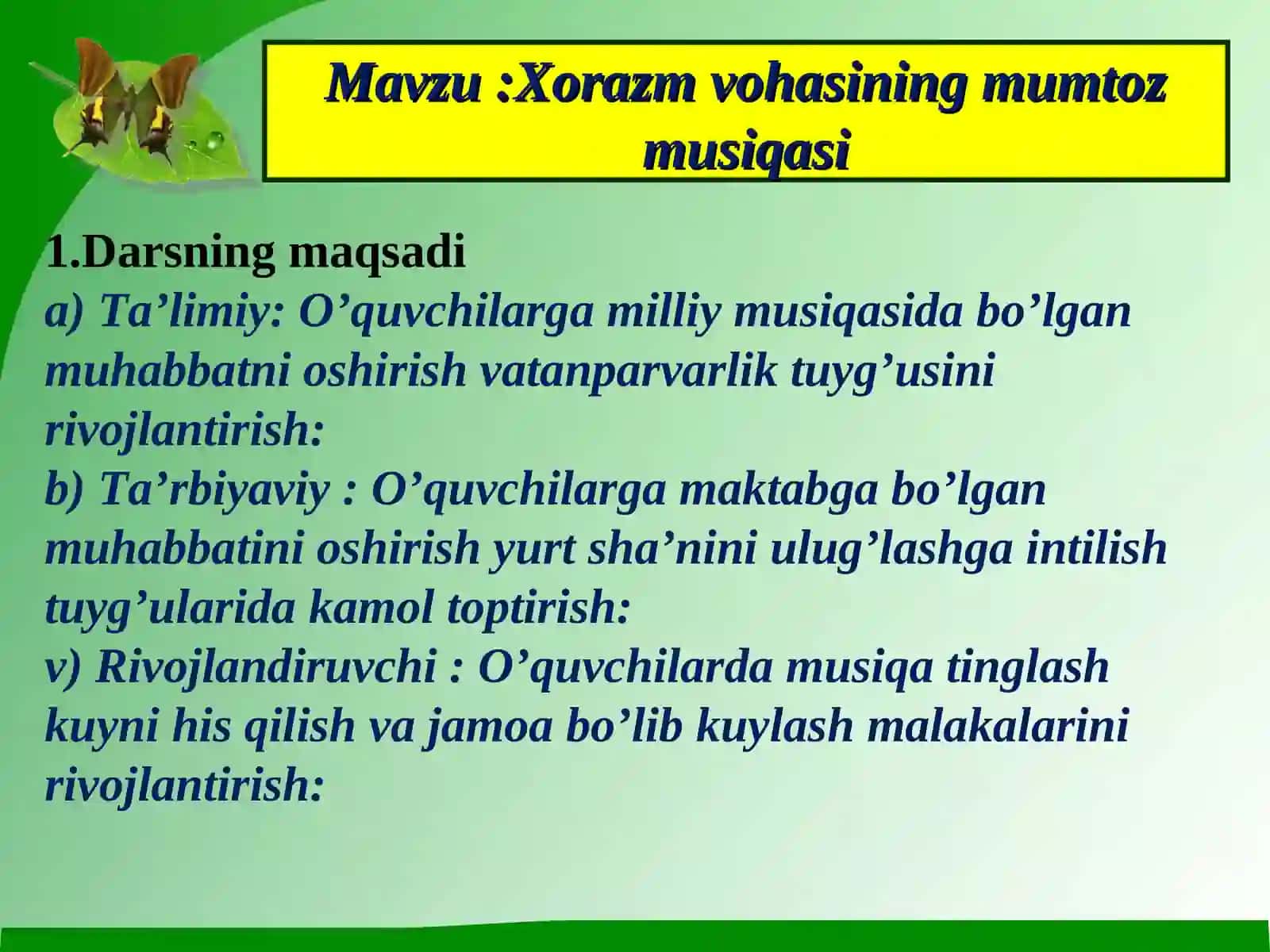 Mavzu :Xorazm vohasining mumtoz musiqasi

1.Darsning maqsadi
a) Ta’limiy: O’quvchilarga milliy musiqasida bo’lgan muhabbatni oshirish vatanparvarlik tuyg’usini rivojlantirish:
b) Ta’rbiyaviy : O’quvchilarga maktabga bo’lgan muhabbatini oshirish yurt sha’nini ulug’lashga intilish tuyg’ularida kamol toptirish:
v) Rivojlandiruvchi : O’quvchilarda musiqa tinglash kuyni his qilish va jamoa bo’lib kuylash malakalarini rivojlantirish: